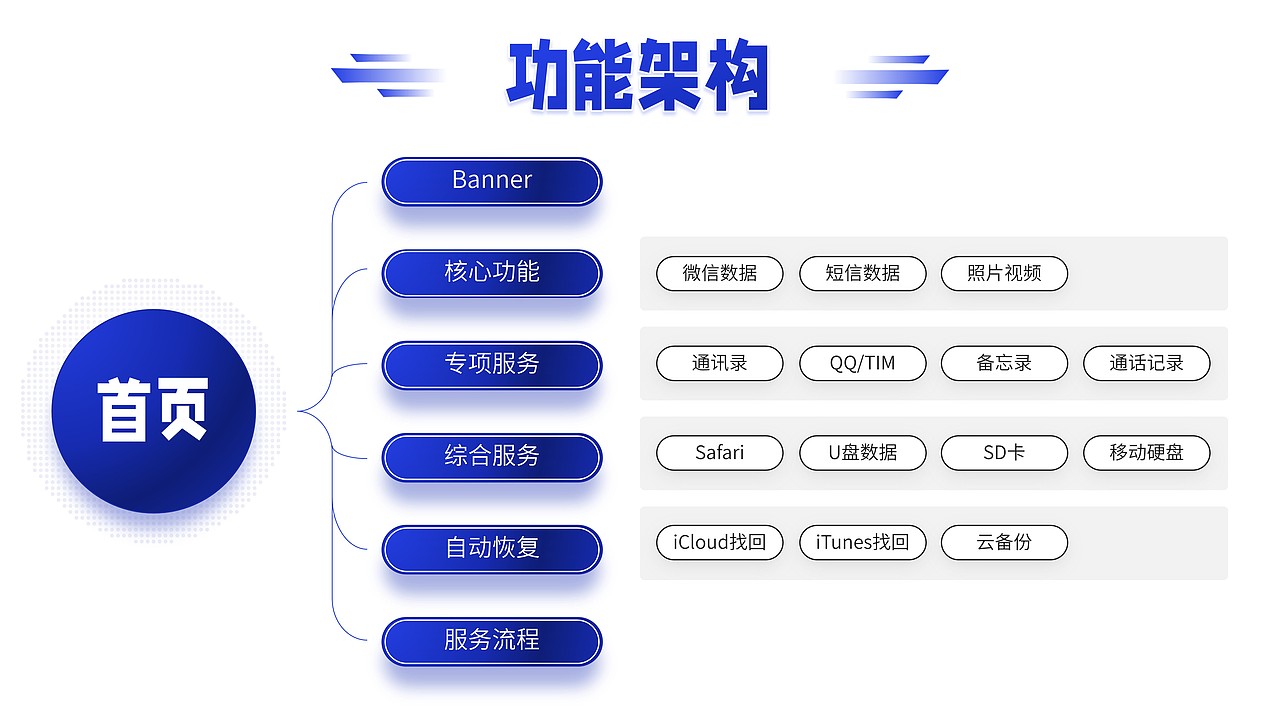 功能架构

首页

Banner

核心功能

微信数据 短信数据 照片视频

专项服务

通讯录 QQ/TIM 备忘录 通话记录

综合服务

Safari U盘数据 SD卡 移动硬盘

自动恢复

iCloud找回 iTunes找回 云备份

服务流程